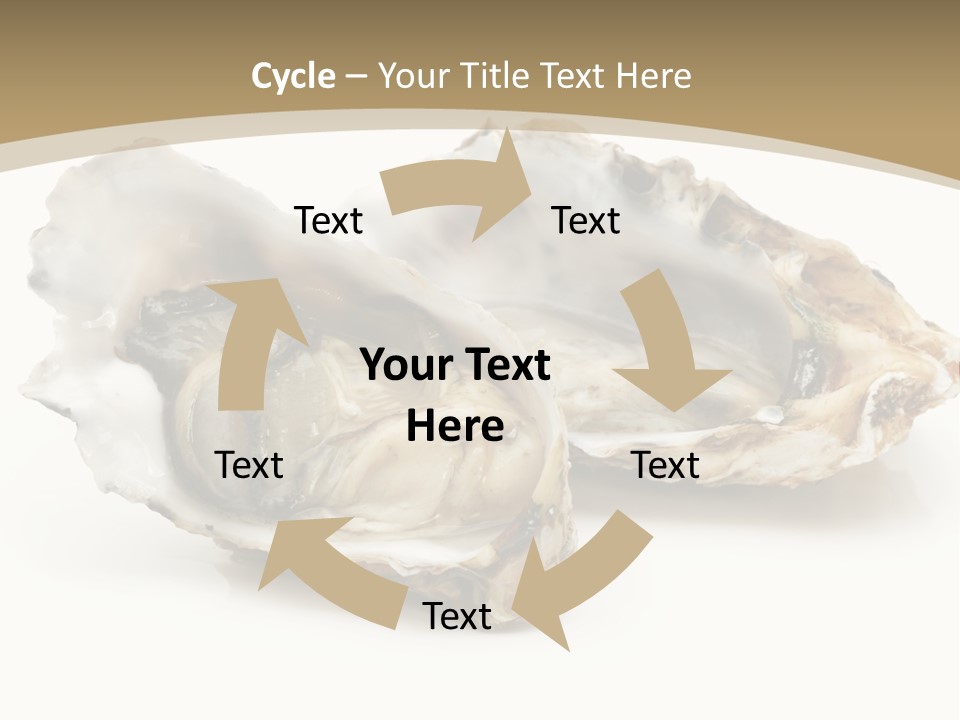 Cycle – Your Title Text Here

Text

Text

Your Text Here

Text

Text

Text